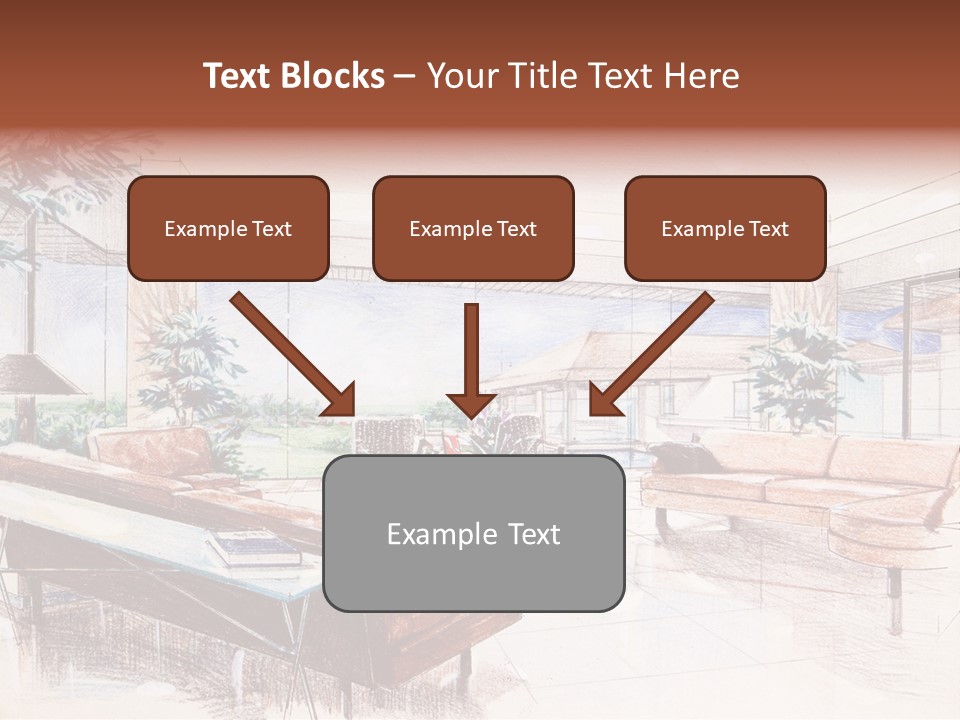 Text Blocks – Your Title Text Here

Example Text

Example Text

Example Text

Example Text